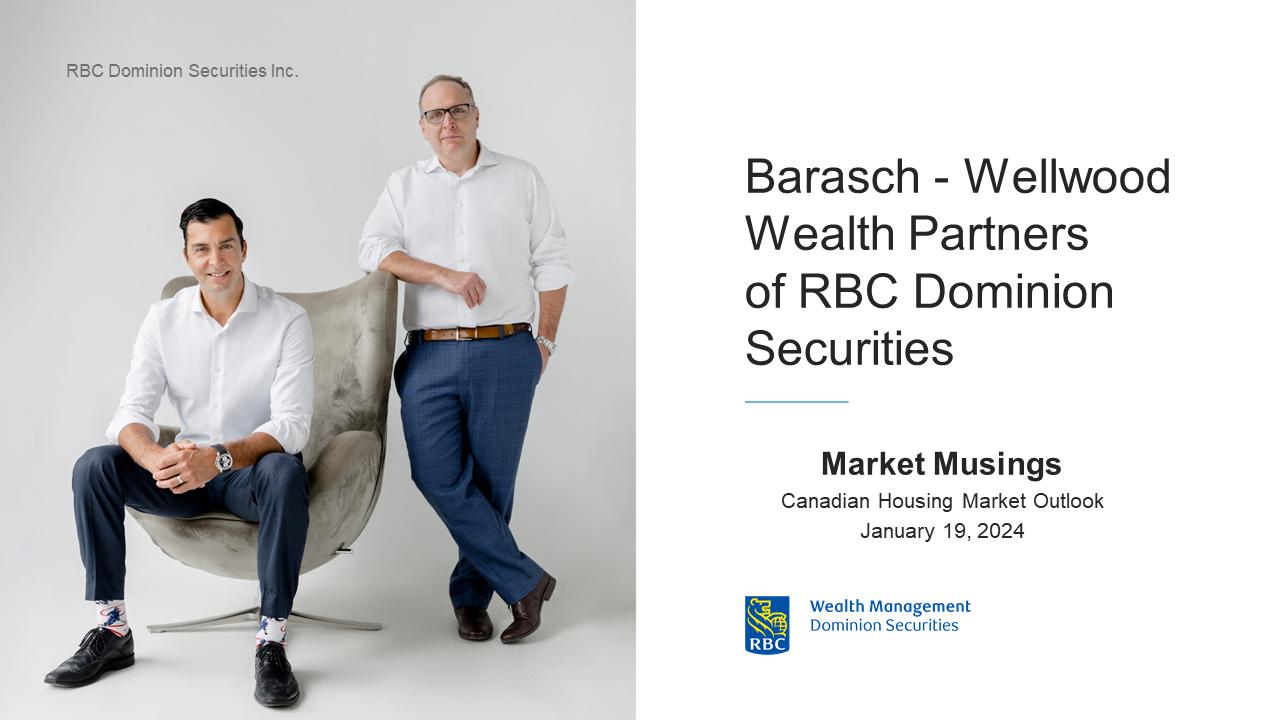 RBC Dominion Securities Inc.

Barasch - Wellwood Wealth Partners of RBC Dominion Securities

Market Musings

Canadian Housing Market Outlook

January 19, 2024

RBC

Wealth Management
Dominion Securities